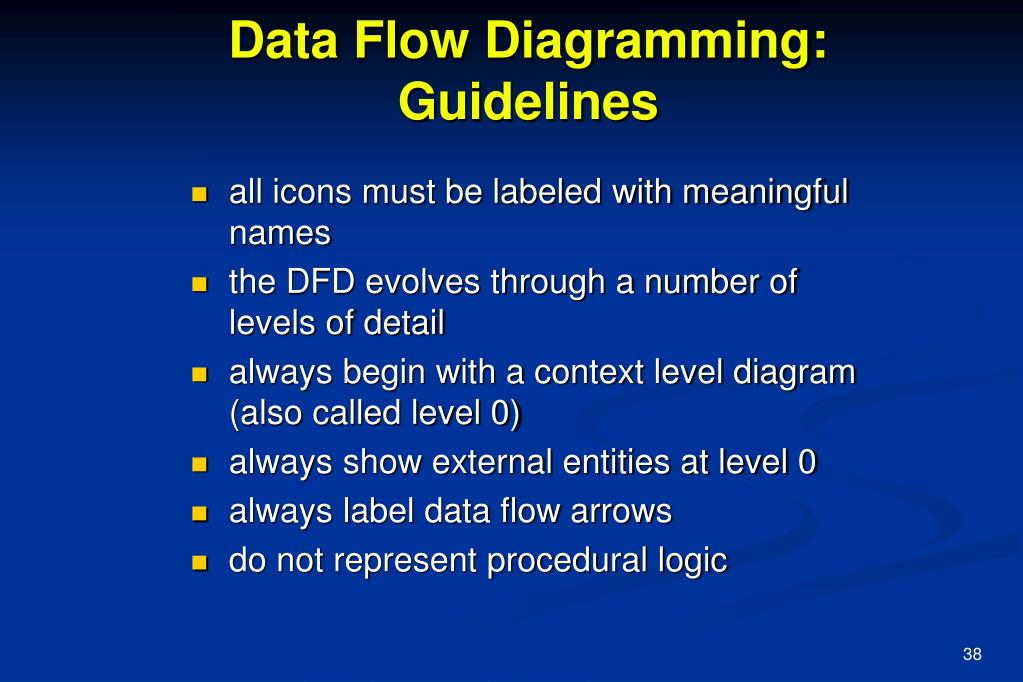 Data Flow Diagramming: Guidelines

- all icons must be labeled with meaningful names
- the DFD evolves through a number of levels of detail
- always begin with a context level diagram (also called level 0)
- always show external entities at level 0
- always label data flow arrows
- do not represent procedural logic

38